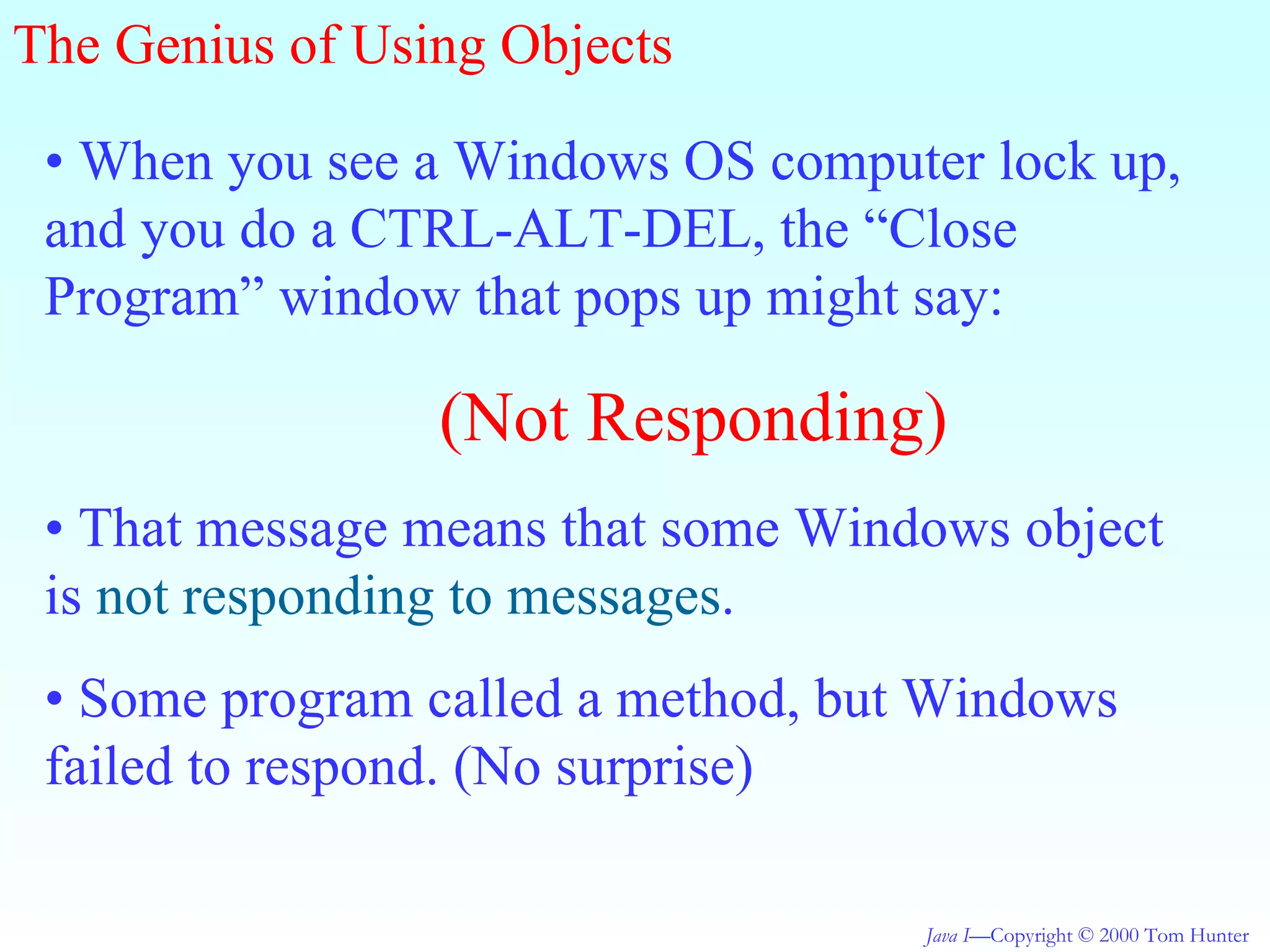 The Genius of Using Objects

• When you see a Windows OS computer lock up, and you do a CTRL-ALT-DEL, the “Close Program” window that pops up might say:

(Not Responding)

• That message means that some Windows object is not responding to messages.

• Some program called a method, but Windows failed to respond. (No surprise)

Java I—Copyright © 2000 Tom Hunter